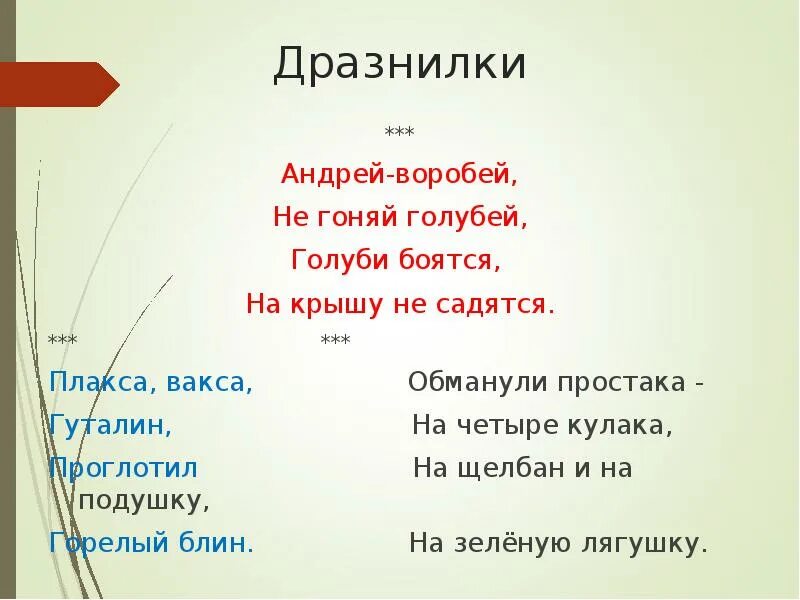 Дразнилки

***

Андрей-воробей,
Не гоняй голубей,
Голуби боятся,
На крышу не садятся.

***

Плакса, вакса,
Гуталин,
Проглотил
Горелый блин.

***

Обманули простака -
На четыре кулака,
На щелбан и на подушку,
На зелёную лягушку.